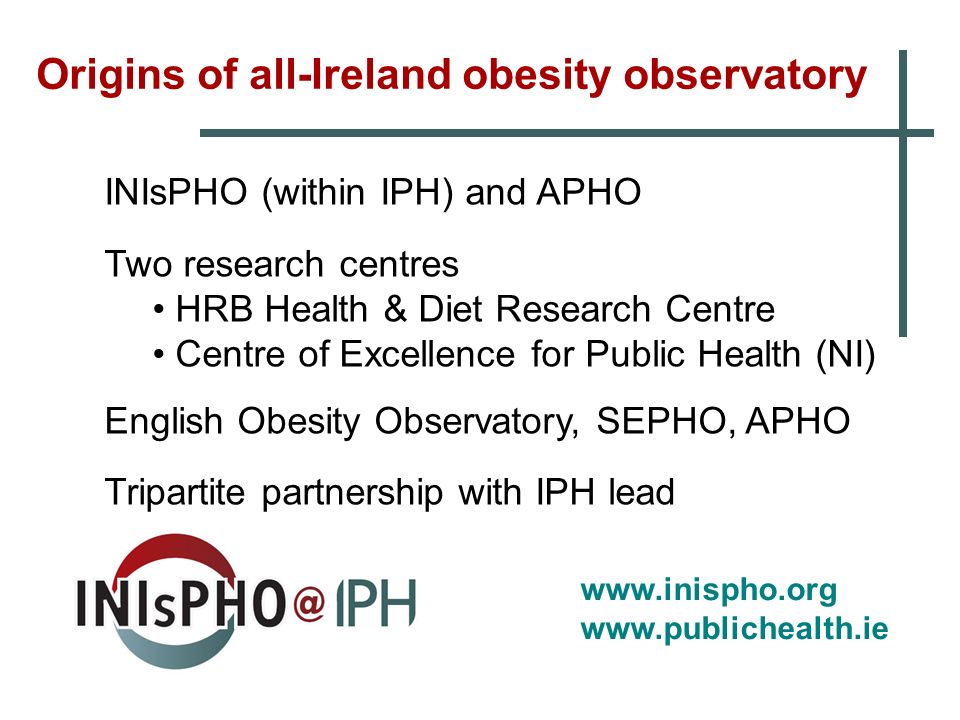 Origins of all-Ireland obesity observatory

INIsPHO (within IPH) and APHO

Two research centres
• HRB Health & Diet Research Centre
• Centre of Excellence for Public Health (NI)

English Obesity Observatory, SEPHO, APHO

Tripartite partnership with IPH lead

INIsPHO@IPH

www.inispho.org
www.publichealth.ie